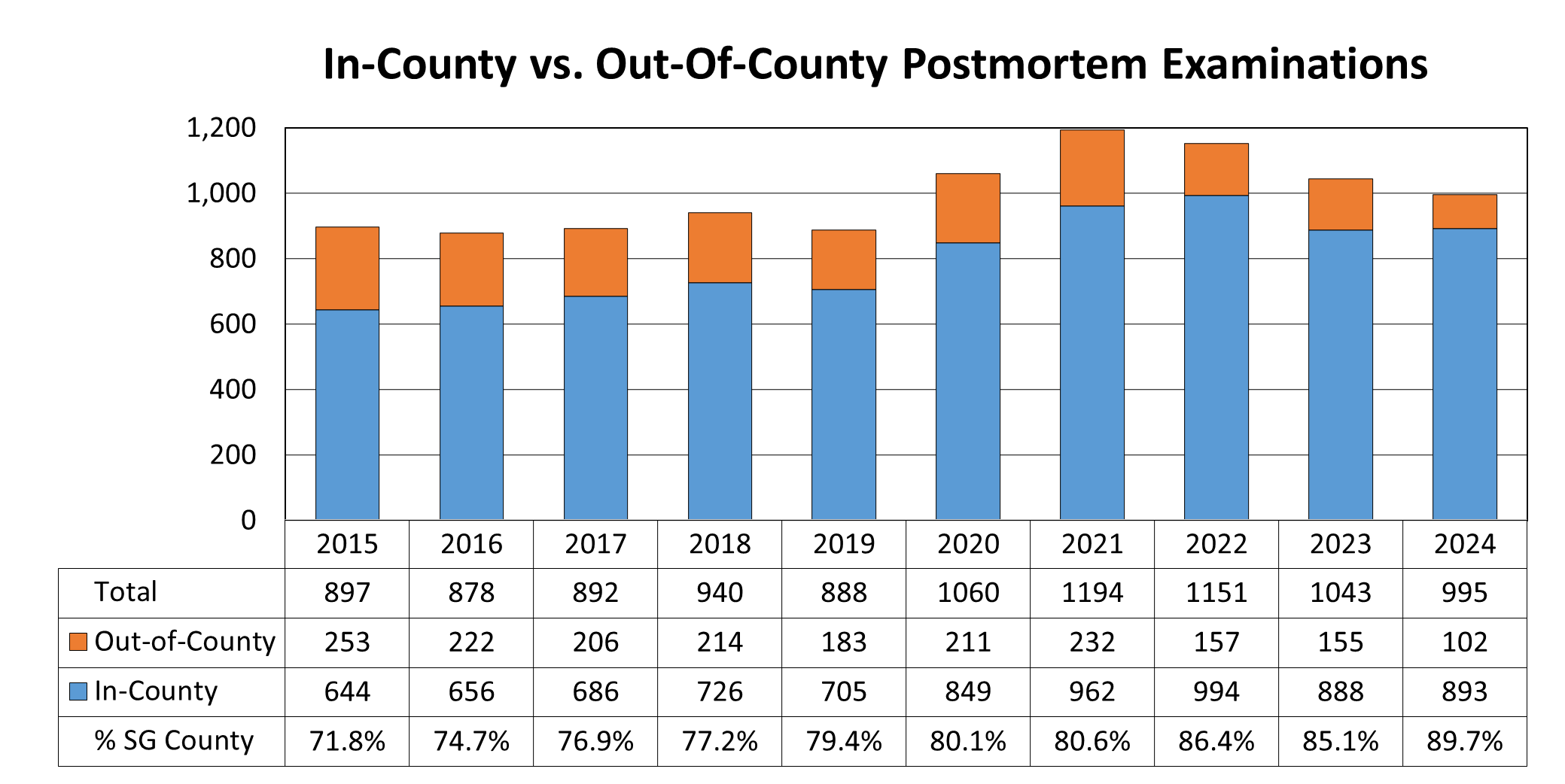 In-County vs. Out-Of-County Postmortem Examinations

1,200
1,000
800
600
400
200
0

| | 2015 | 2016 | 2017 | 2018 | 2019 | 2020 | 2021 | 2022 | 2023 | 2024 |
|---|---|---|---|---|---|---|---|---|---|---|
| Total | 897 | 878 | 892 | 940 | 888 | 1060 | 1194 | 1151 | 1043 | 995 |
| Out-of-County | 253 | 222 | 206 | 214 | 183 | 211 | 232 | 157 | 155 | 102 |
| In-County | 644 | 656 | 686 | 726 | 705 | 849 | 962 | 994 | 888 | 893 |
| % SG County | 71.8% | 74.7% | 76.9% | 77.2% | 79.4% | 80.1% | 80.6% | 86.4% | 85.1% | 89.7% |